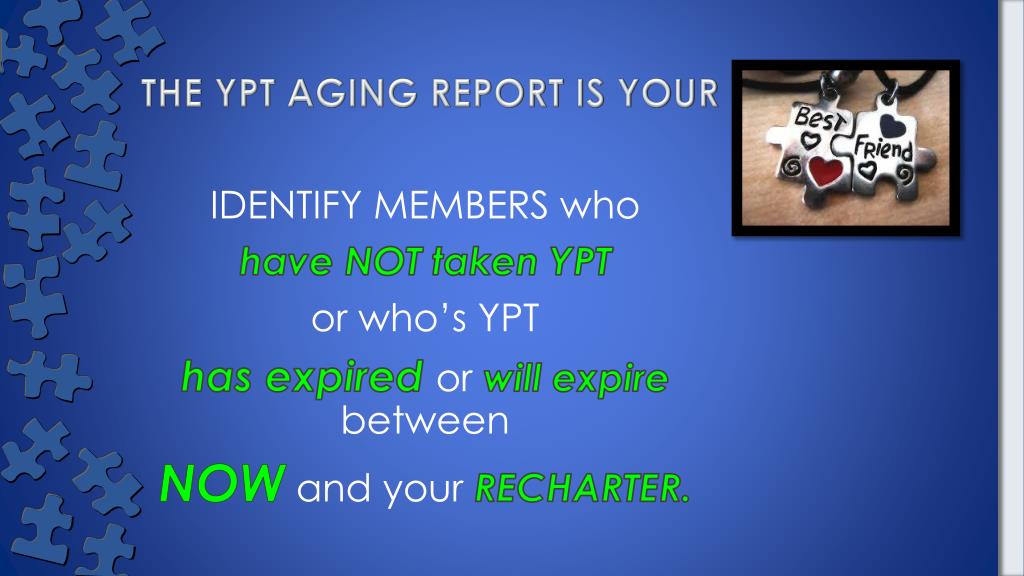 THE YPT AGING REPORT IS YOUR

Best Friend

IDENTIFY MEMBERS who

have NOT taken YPT

or who's YPT

has expired or will expire between

NOW and your RECHARTER.